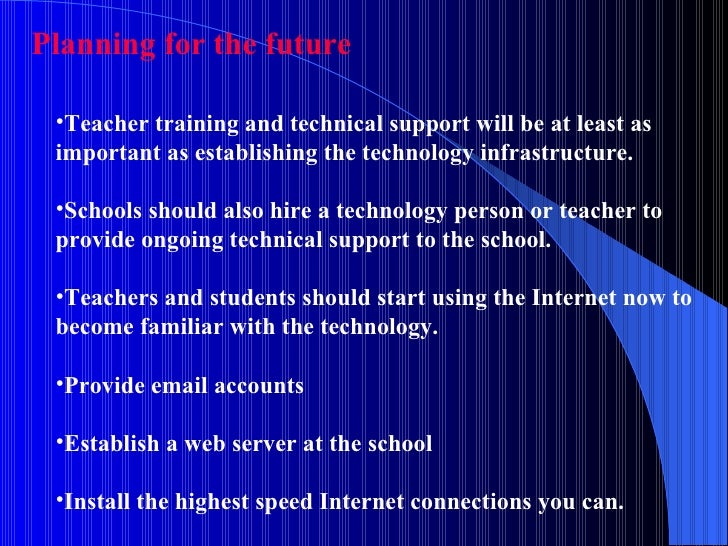 Planning for the future

•Teacher training and technical support will be at least as important as establishing the technology infrastructure.

•Schools should also hire a technology person or teacher to provide ongoing technical support to the school.

•Teachers and students should start using the Internet now to become familiar with the technology.

•Provide email accounts

•Establish a web server at the school

•Install the highest speed Internet connections you can.